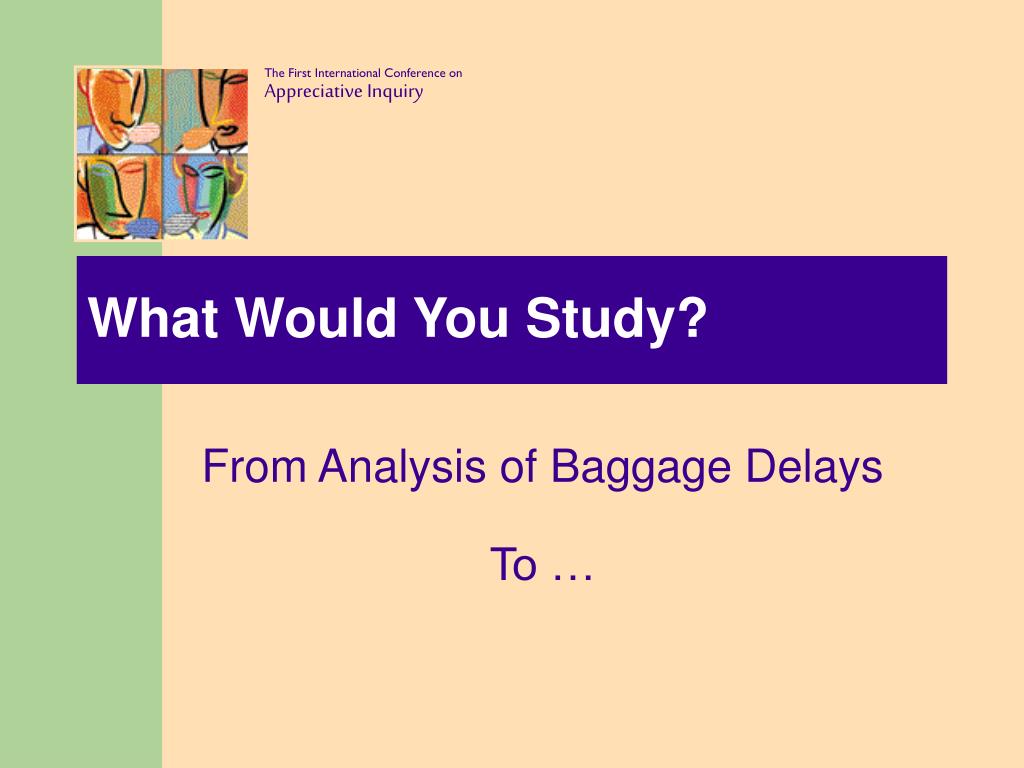 The First International Conference on
Appreciative Inquiry

What Would You Study?

From Analysis of Baggage Delays

To …